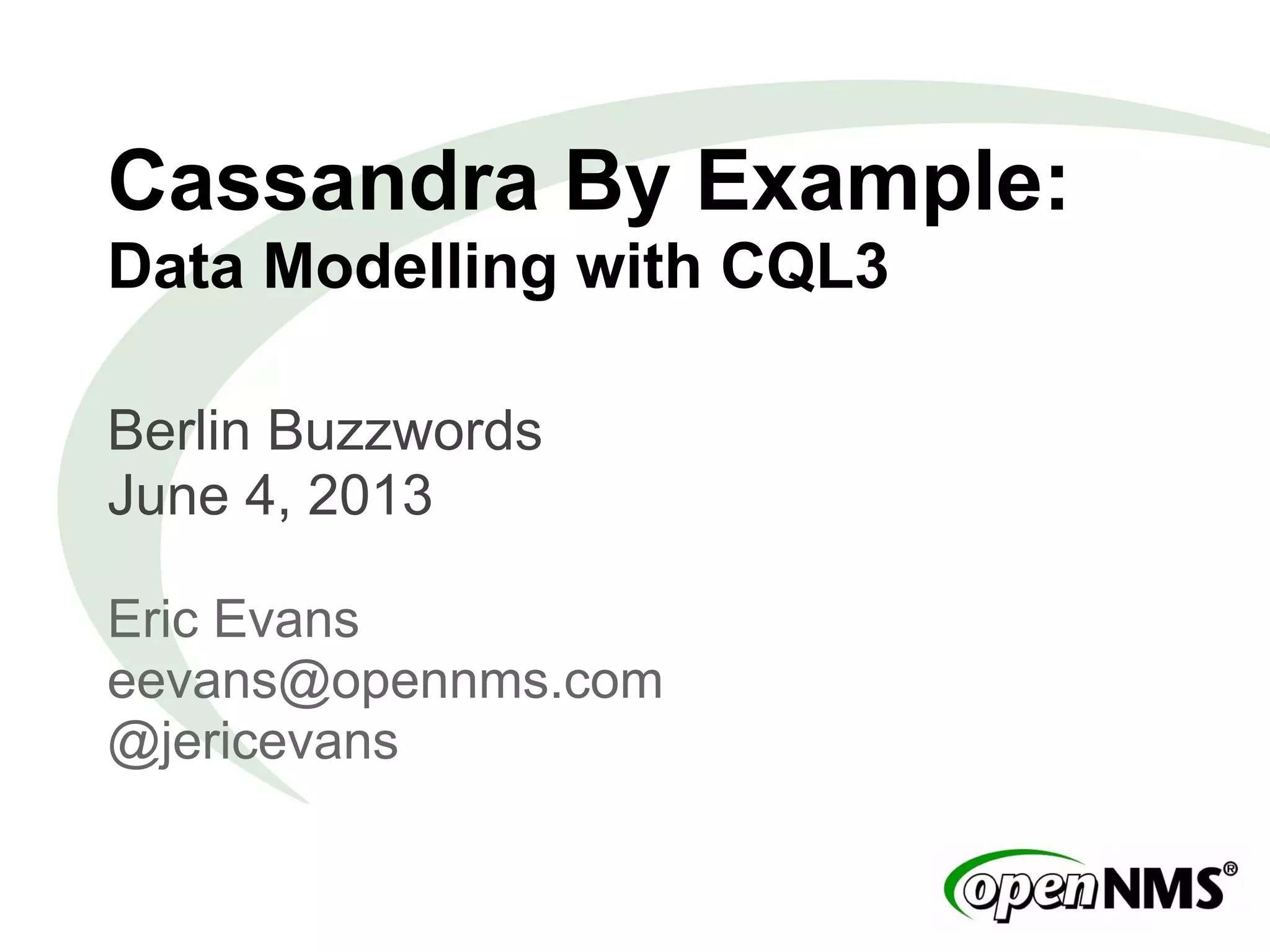 Cassandra By Example:
Data Modelling with CQL3

Berlin Buzzwords
June 4, 2013

Eric Evans
eevans@opennms.com
@jericevans

openNMS®